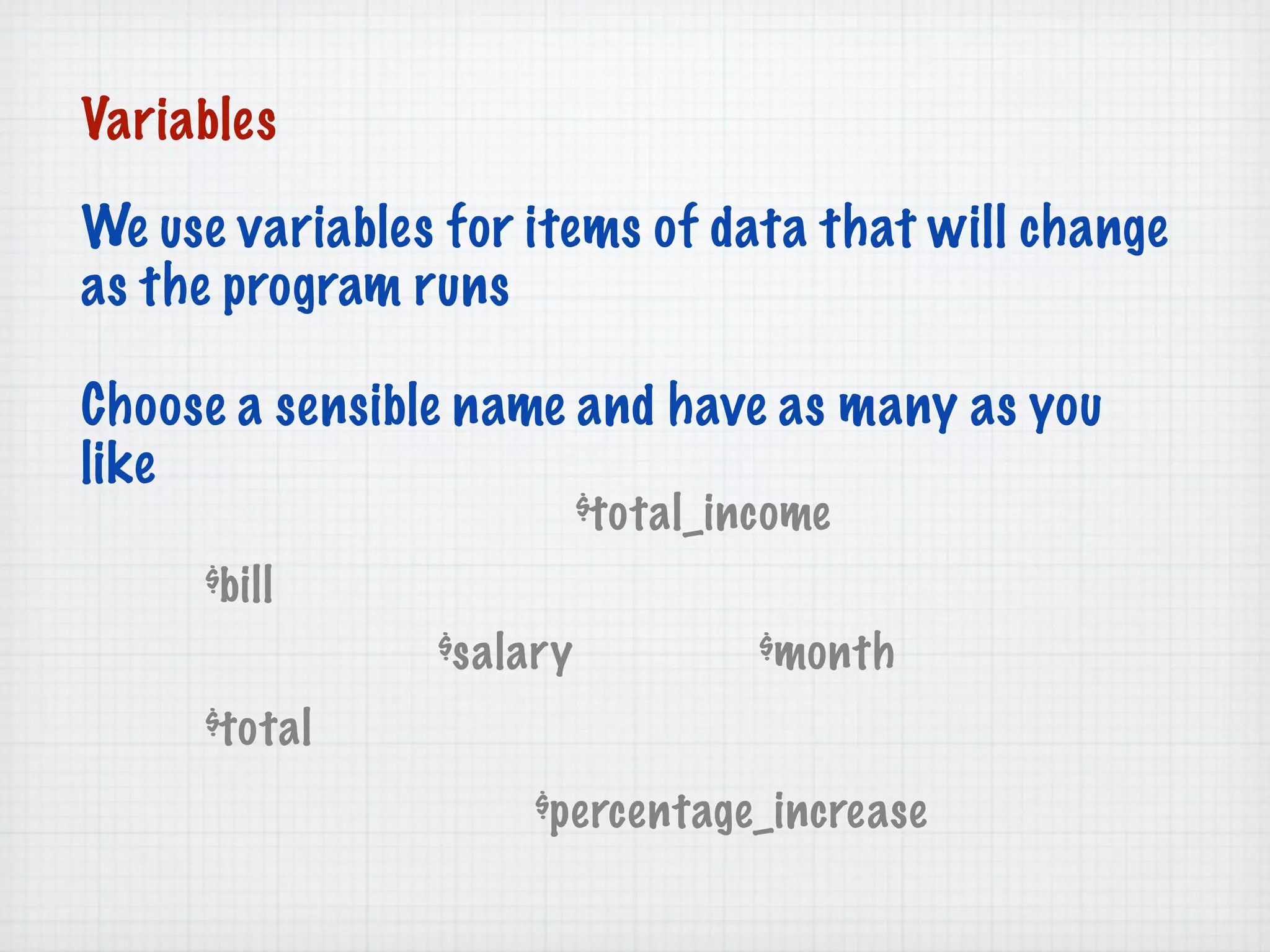 Variables

We use variables for items of data that will change as the program runs

Choose a sensible name and have as many as you like

\$total_income

\$bill

\$salary

\$month

\$total

\$percentage_increase